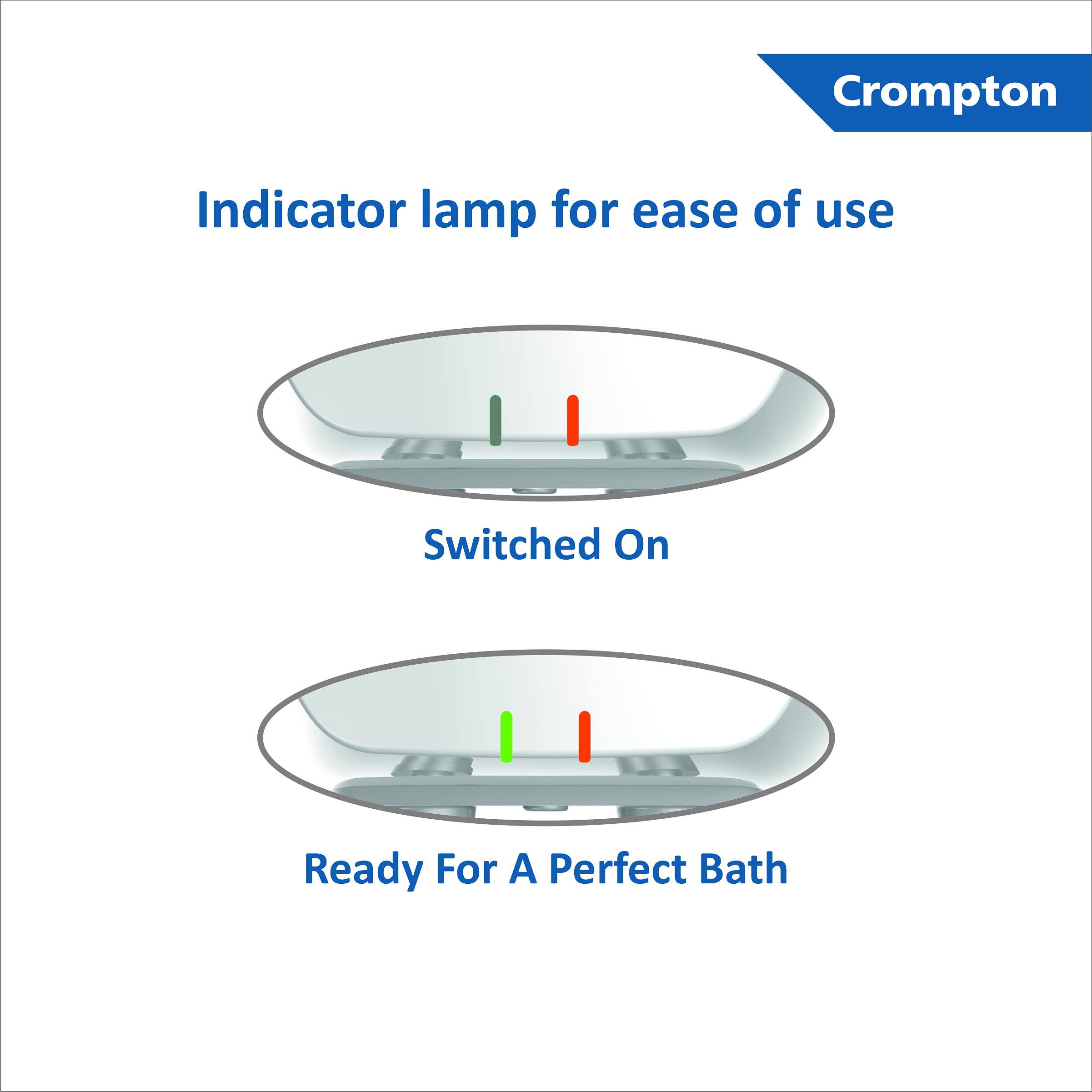 Crompton

Indicator lamp for ease of use

Switched On

Ready For A Perfect Bath